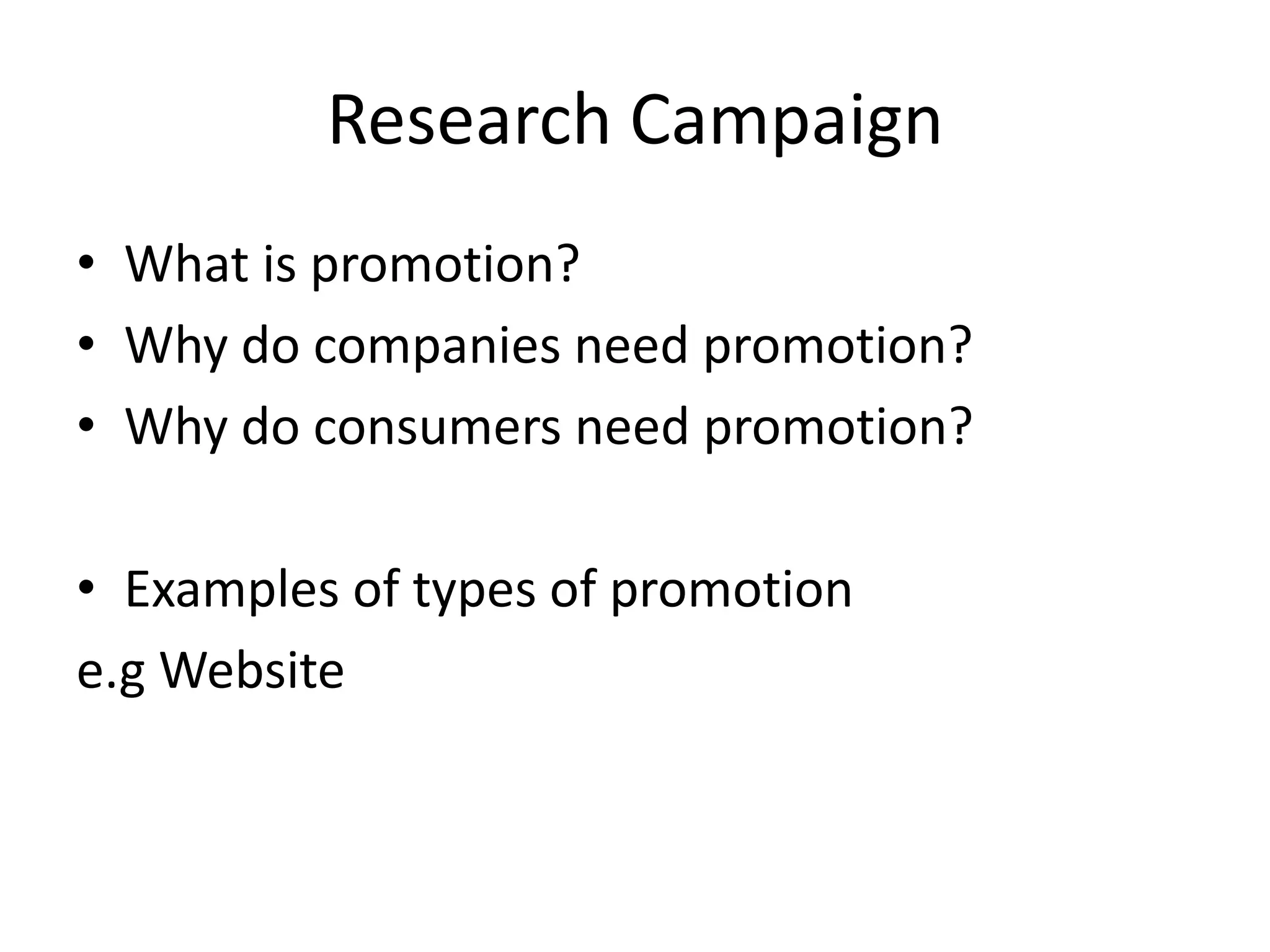 Research Campaign

• What is promotion?
• Why do companies need promotion?
• Why do consumers need promotion?

• Examples of types of promotion
e.g Website